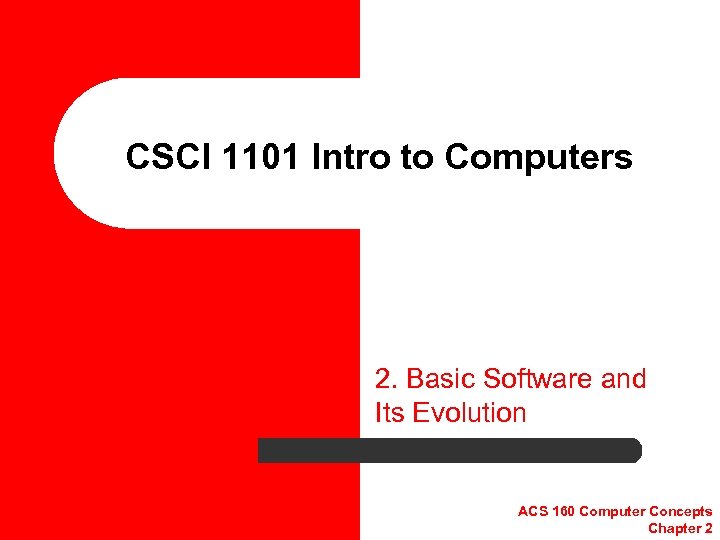 CSCI 1101 Intro to Computers

2. Basic Software and Its Evolution

ACS 160 Computer Concepts
Chapter 2